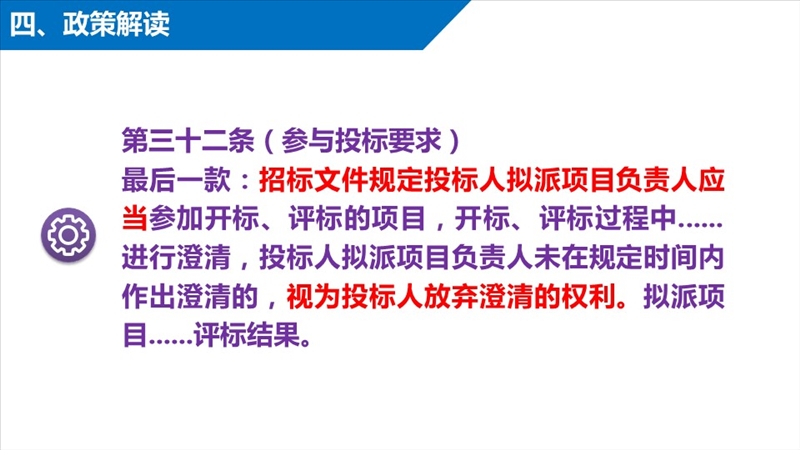 四、政策解读

第三十二条（参与投标要求）
最后一款：招标文件规定投标人拟派项目负责人应当参加开标、评标的项目，开标、评标过程中……进行澄清，投标人拟派项目负责人未在规定时间内作出澄清的，视为投标人放弃澄清的权利。拟派项目……评标结果。